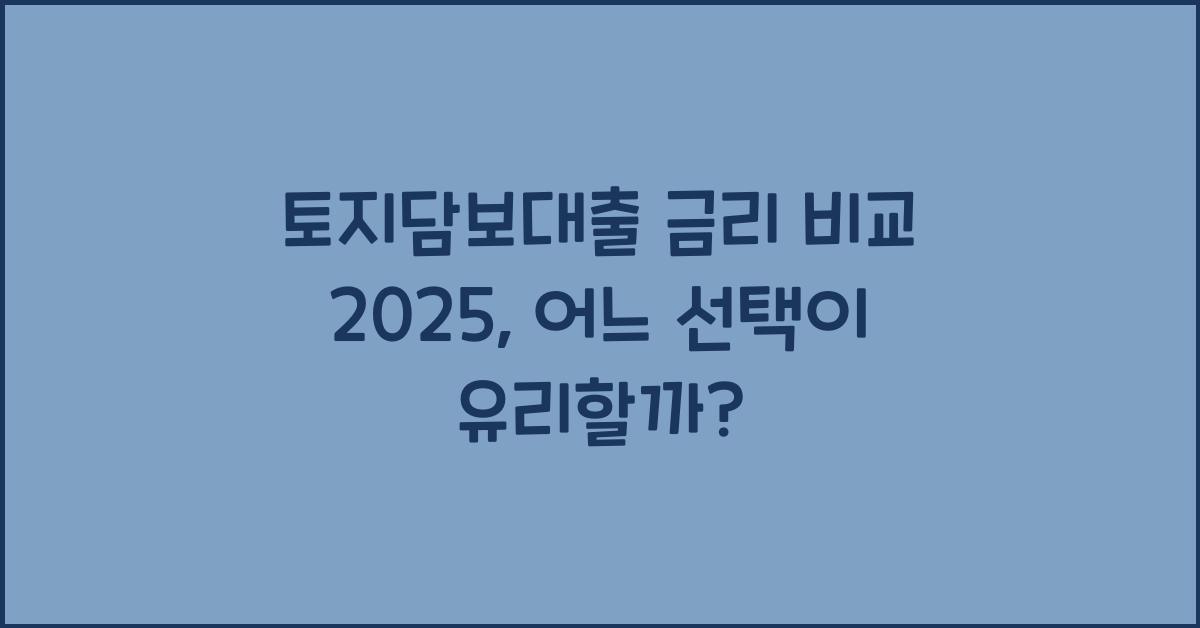 토지담보대출 금리 비교 2025, 어느 선택이 유리할까?